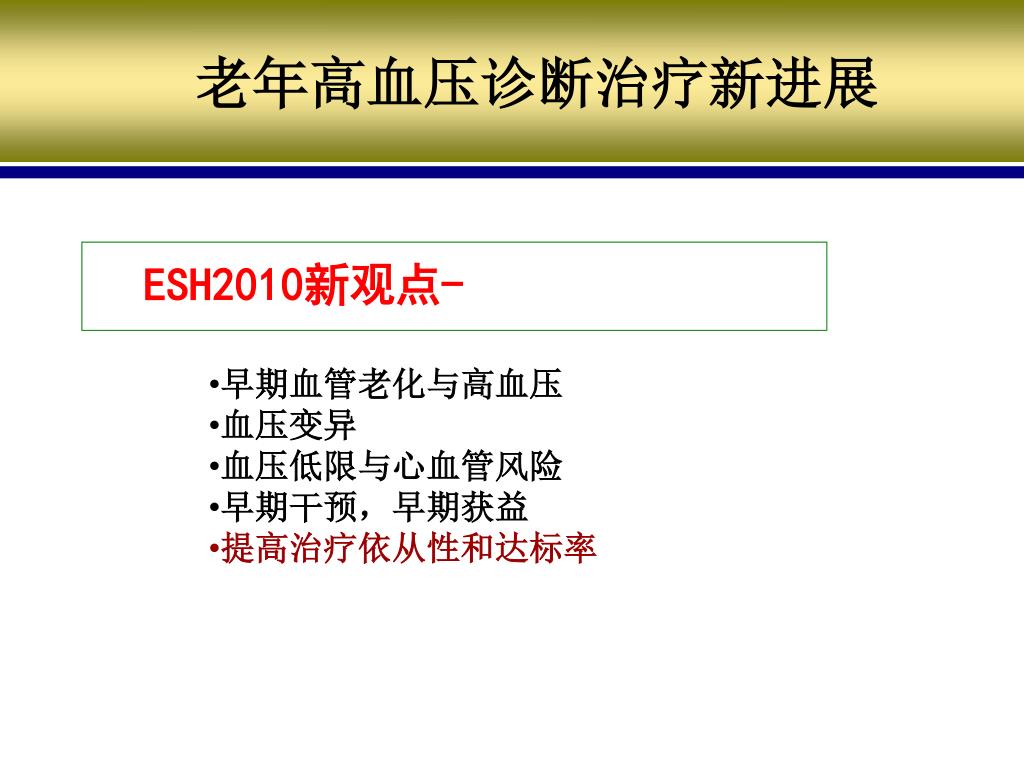 老年高血压诊断治疗新进展

ESH2010新观点-

•早期血管老化与高血压
•血压变异
•血压低限与心血管风险
•早期干预，早期获益
•提高治疗依从性和达标率